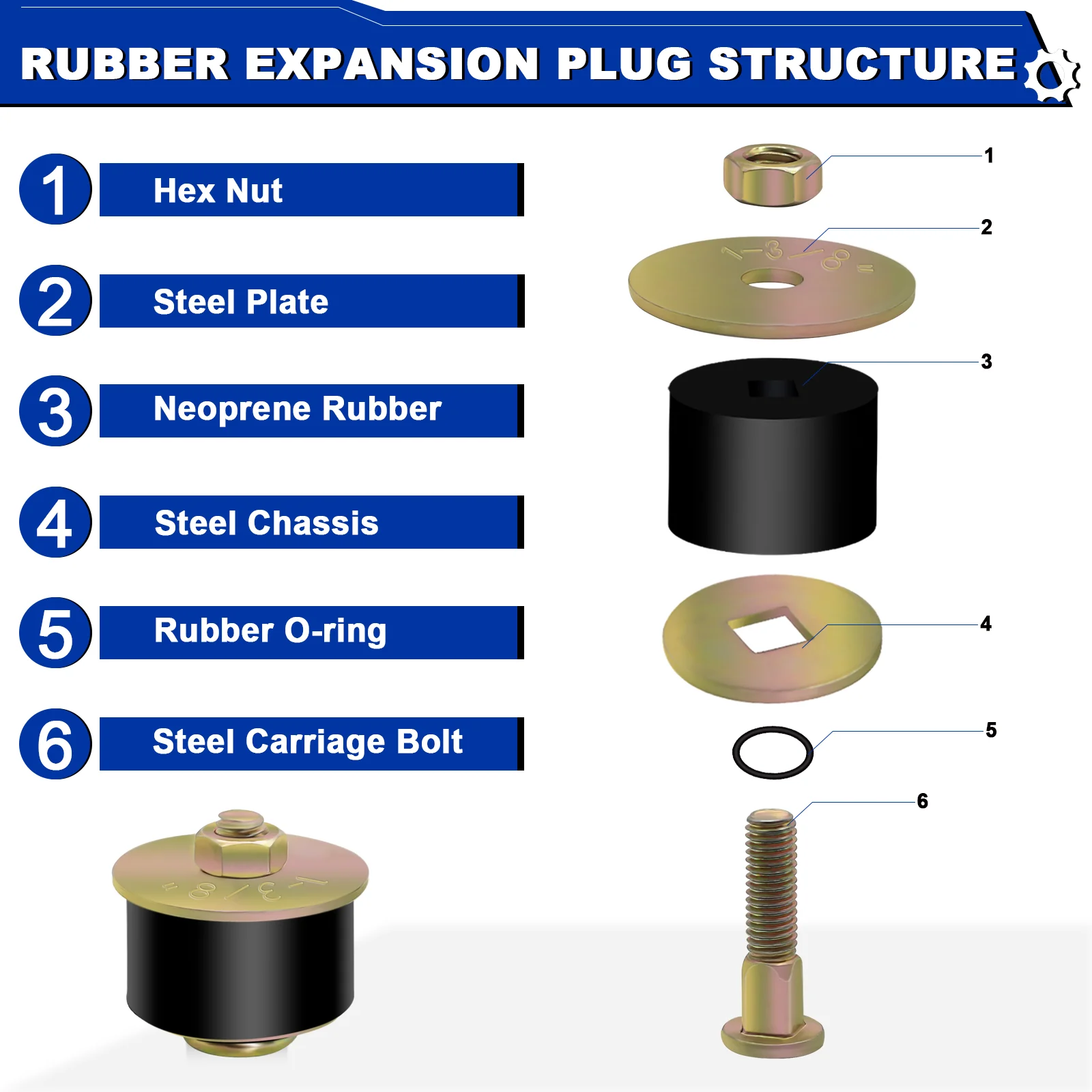 RUBBER EXPANSION PLUG STRUCTURE

1 Hex Nut

2 Steel Plate

3 Neoprene Rubber

4 Steel Chassis

5 Rubber O-ring

6 Steel Carriage Bolt

1

2

1-3/8"

3

4

5

6

1-3/8"